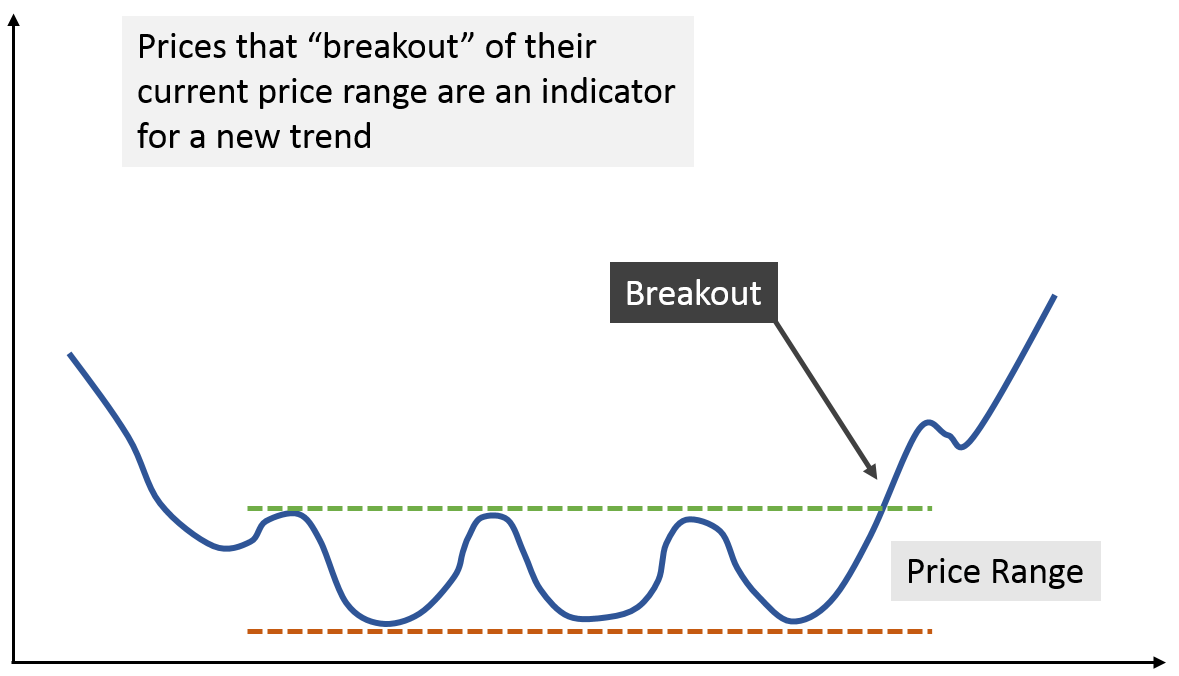 Prices that “breakout” of their current price range are an indicator for a new trend

Breakout

Price Range